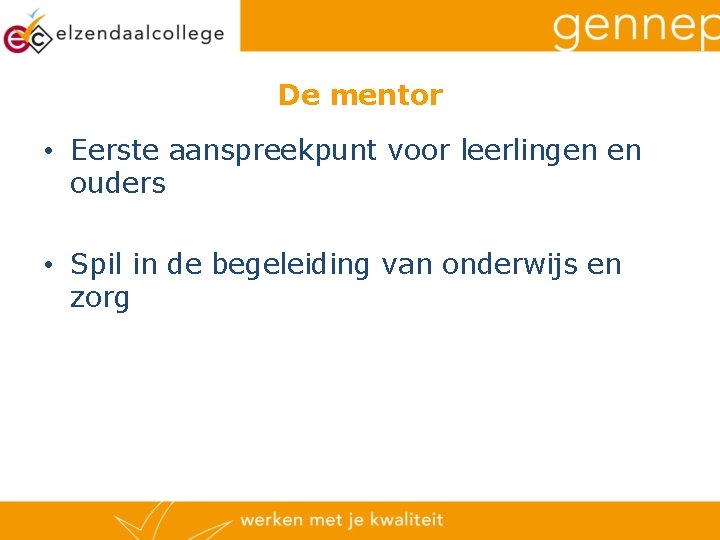 ec elzendaalcollege

gennep

De mentor

• Eerste aanspreekpunt voor leerlingen en ouders

• Spil in de begeleiding van onderwijs en zorg

werken met je kwaliteit